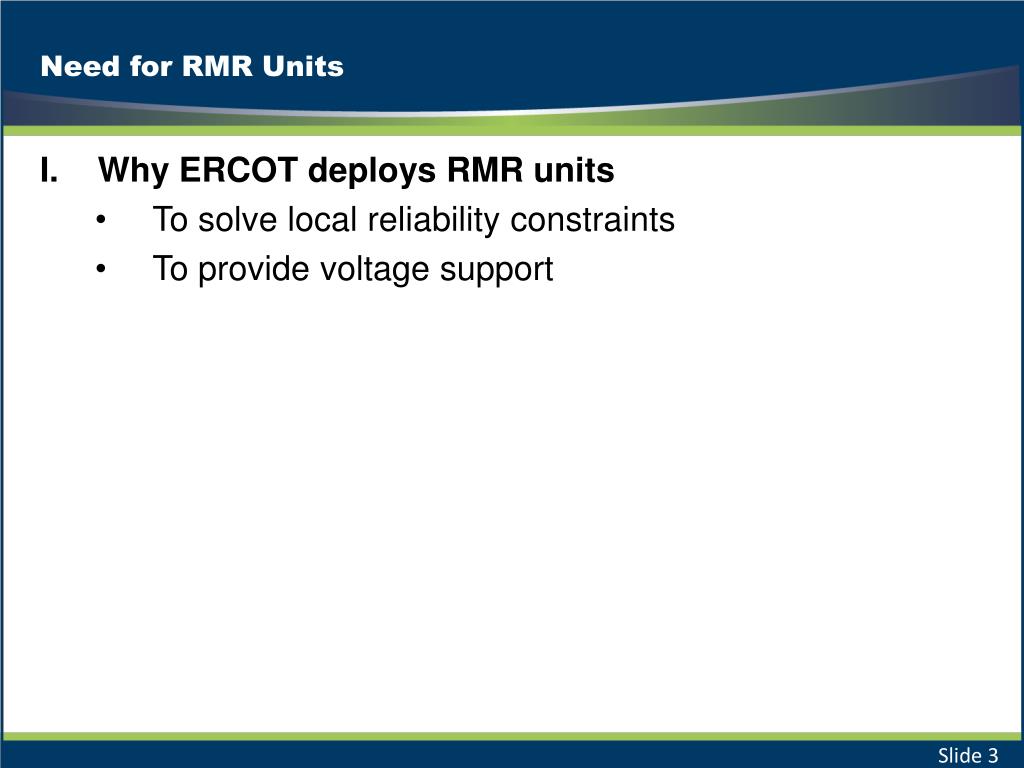 Need for RMR Units

I. Why ERCOT deploys RMR units
• To solve local reliability constraints
• To provide voltage support

Slide 3